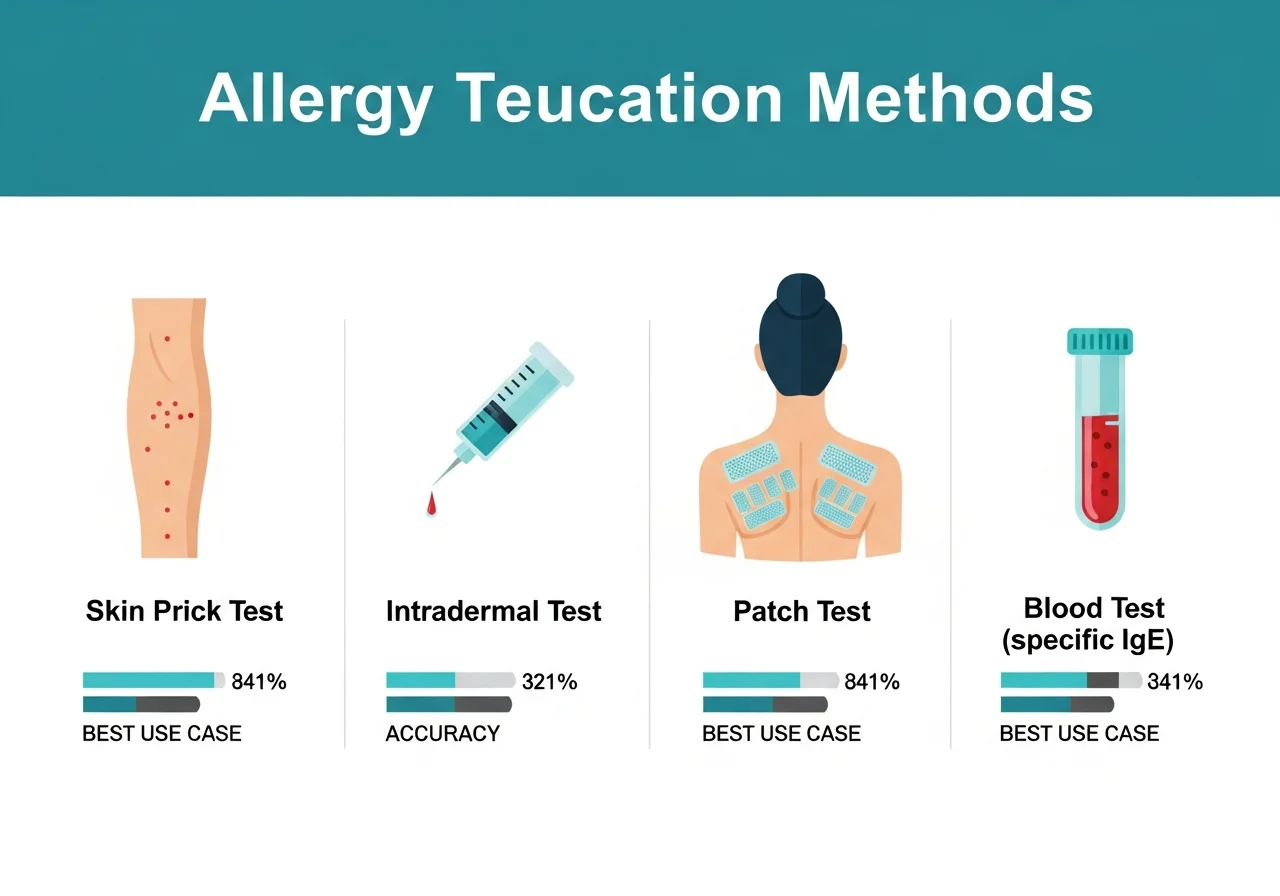 Allergy Teucation Methods

Skin Prick Test

841%

BEST USE CASE

Intradermal Test

321%

ACCURACY

Patch Test

841%

BEST USE CASE

Blood Test (specific IgE)

341%

BEST USE CASE